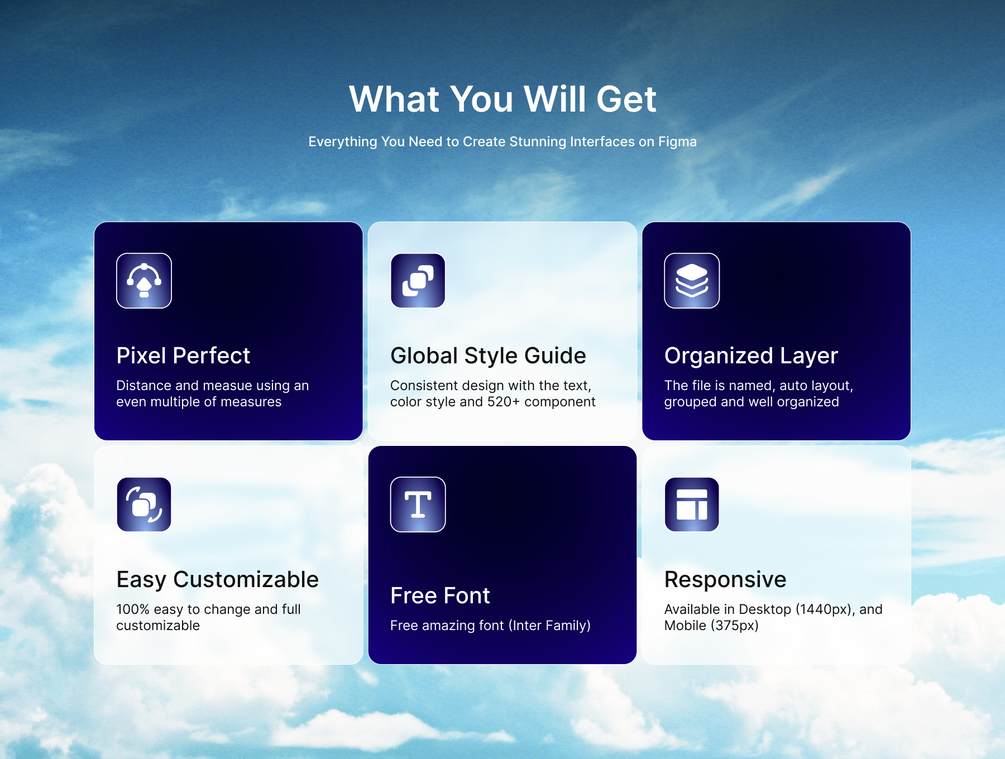 What You Will Get

Everything You Need to Create Stunning Interfaces on Figma

Pixel Perfect

Distance and measue using an even multiple of measures

Global Style Guide

Consistent design with the text, color style and 520+ component

Organized Layer

The file is named, auto layout, grouped and well organized

Easy Customizable

100% easy to change and full customizable

Free Font

Free amazing font (Inter Family)

Responsive

Available in Desktop (1440px), and Mobile (375px)